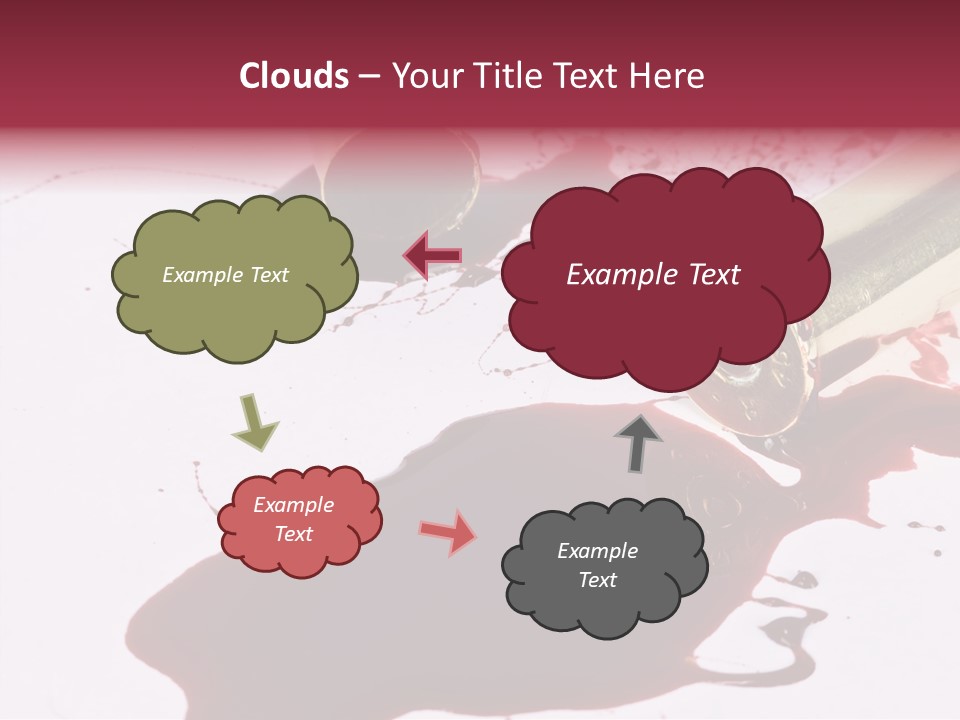 Clouds – Your Title Text Here

Example Text

Example Text

Example Text

Example Text